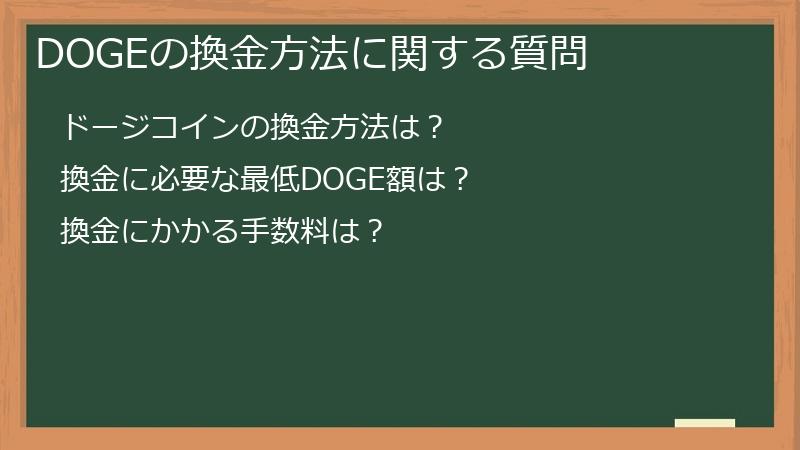 DOGEの換金方法に関する質問

ドージコインの換金方法は？

換金に必要な最低DOGE額は？

換金にかかる手数料は？